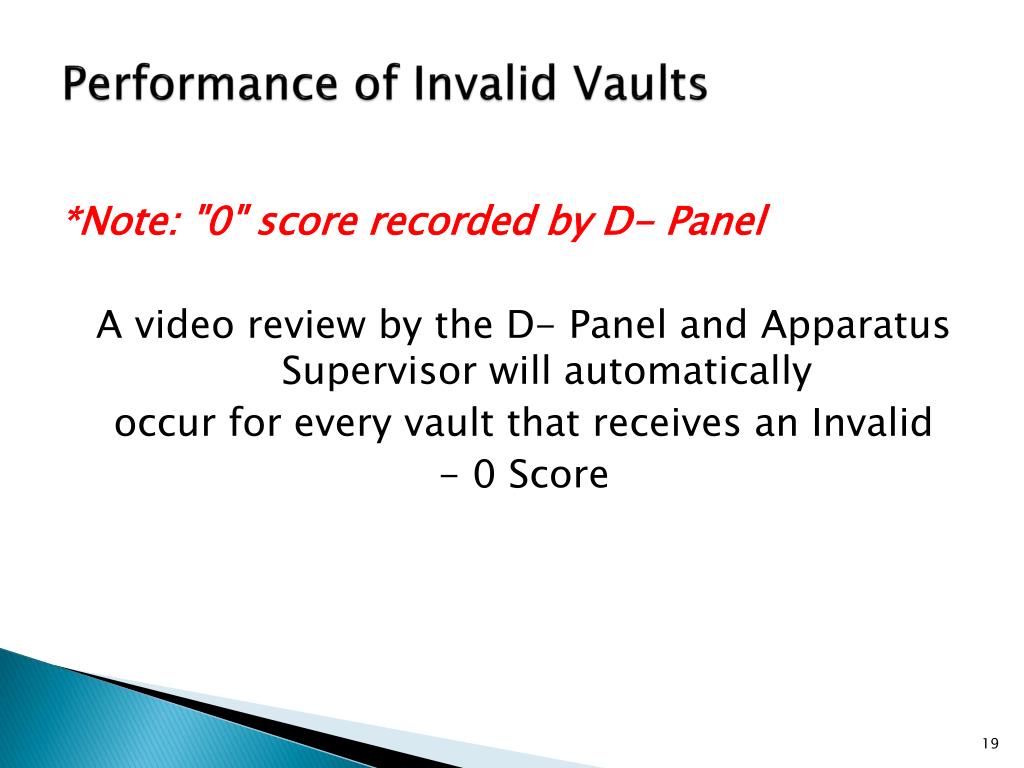 Performance of Invalid Vaults

*Note: "0" score recorded by D- Panel

A video review by the D- Panel and Apparatus Supervisor will automatically occur for every vault that receives an Invalid - 0 Score

19